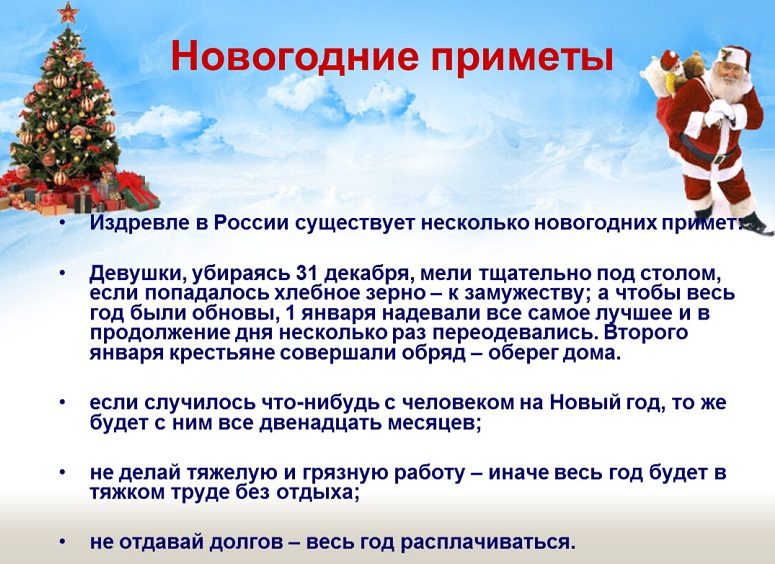 Новогодние приметы

• Издревле в России существует несколько новогодних примет:

• Девушки, убираясь 31 декабря, мели тщательно под столом, если попадалось хлебное зерно – к замужеству; а чтобы весь год были обновы, 1 января надевали все самое лучшее и в продолжение дня несколько раз переодевались. Второго января крестьяне совершали обряд – оберег дома.

• если случилось что-нибудь с человеком на Новый год, то же будет с ним все двенадцать месяцев;

• не делай тяжелую и грязную работу – иначе весь год будет в тяжком труде без отдыха;

• не отдавай долгов – весь год расплачиваться.